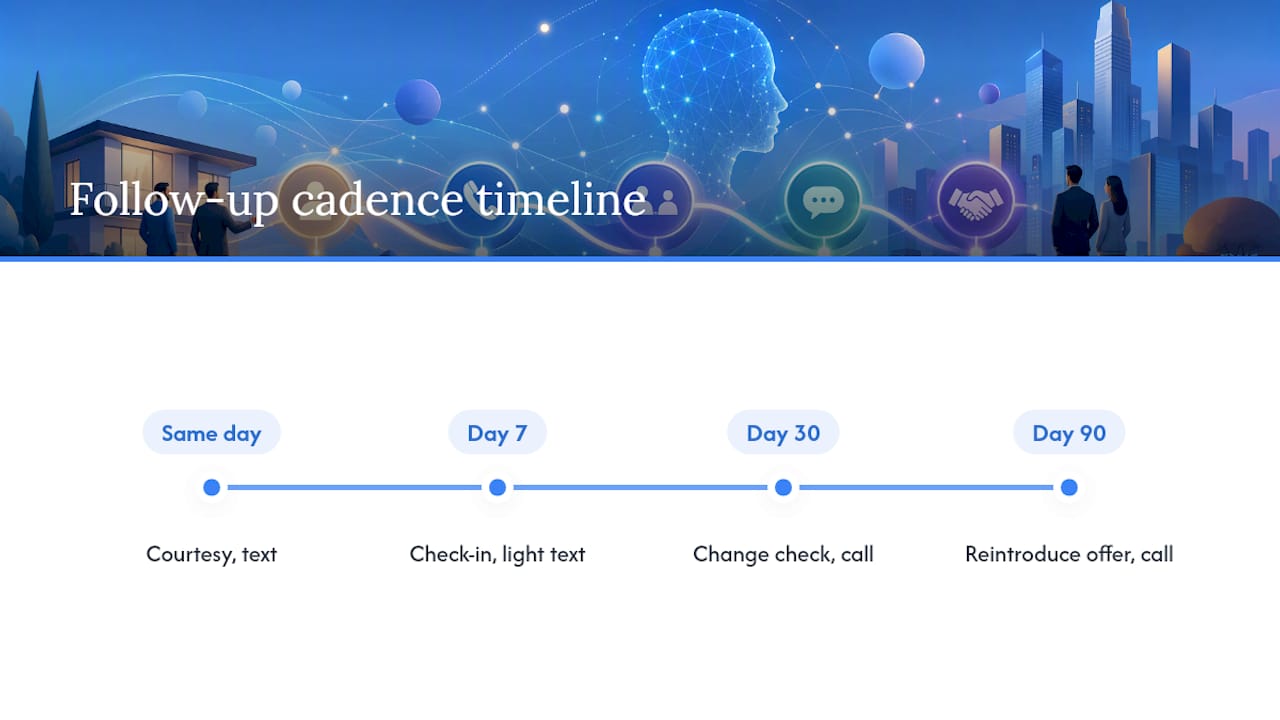 Follow-up cadence timeline

Same day
Courtesy, text

Day 7
Check-in, light text

Day 30
Change check, call

Day 90
Reintroduce offer, call